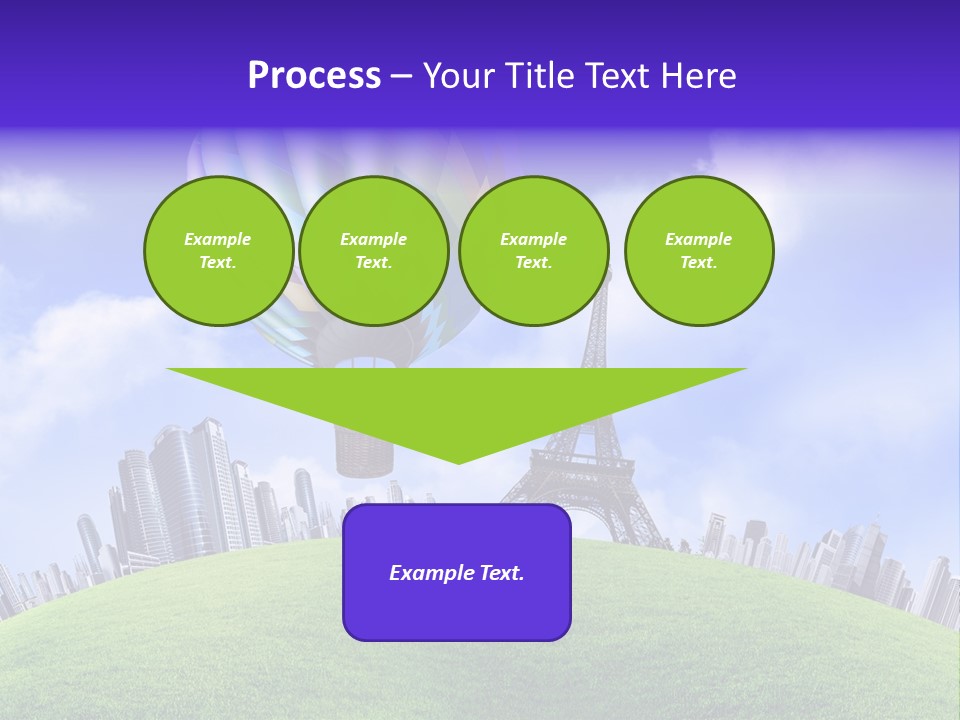 Process – Your Title Text Here

Example Text.

Example Text.

Example Text.

Example Text.

Example Text.